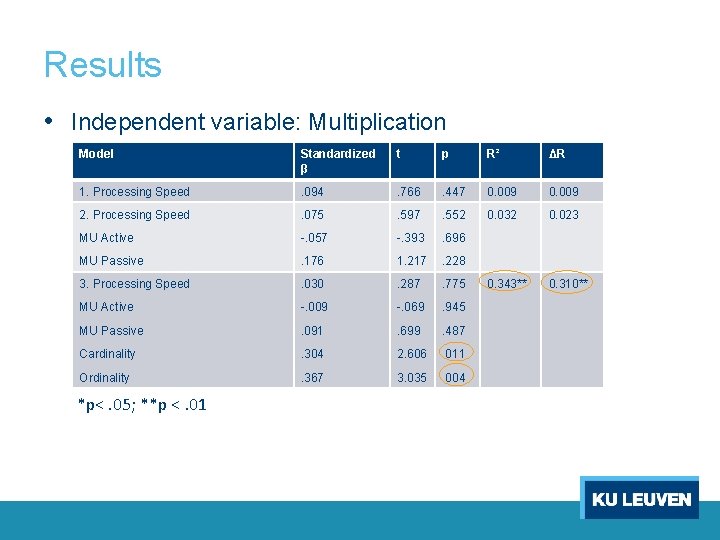 Results

• Independent variable: Multiplication

| Model | Standardized β | t | p | R² | ΔR |
|---|---|---|---|---|---|
| 1. Processing Speed | .094 | .766 | .447 | 0.009 | 0.009 |
| 2. Processing Speed | .075 | .597 | .552 | 0.032 | 0.023 |
| MU Active | -.057 | -.393 | .696 | | |
| MU Passive | .176 | 1.217 | .228 | | |
| 3. Processing Speed | .030 | .287 | .775 | 0.343** | 0.310** |
| MU Active | -.009 | -.069 | .945 | | |
| MU Passive | .091 | .699 | .487 | | |
| Cardinality | .304 | 2.606 | .011 | | |
| Ordinality | .367 | 3.035 | .004 | | |

*p< .05; **p < .01

KU LEUVEN